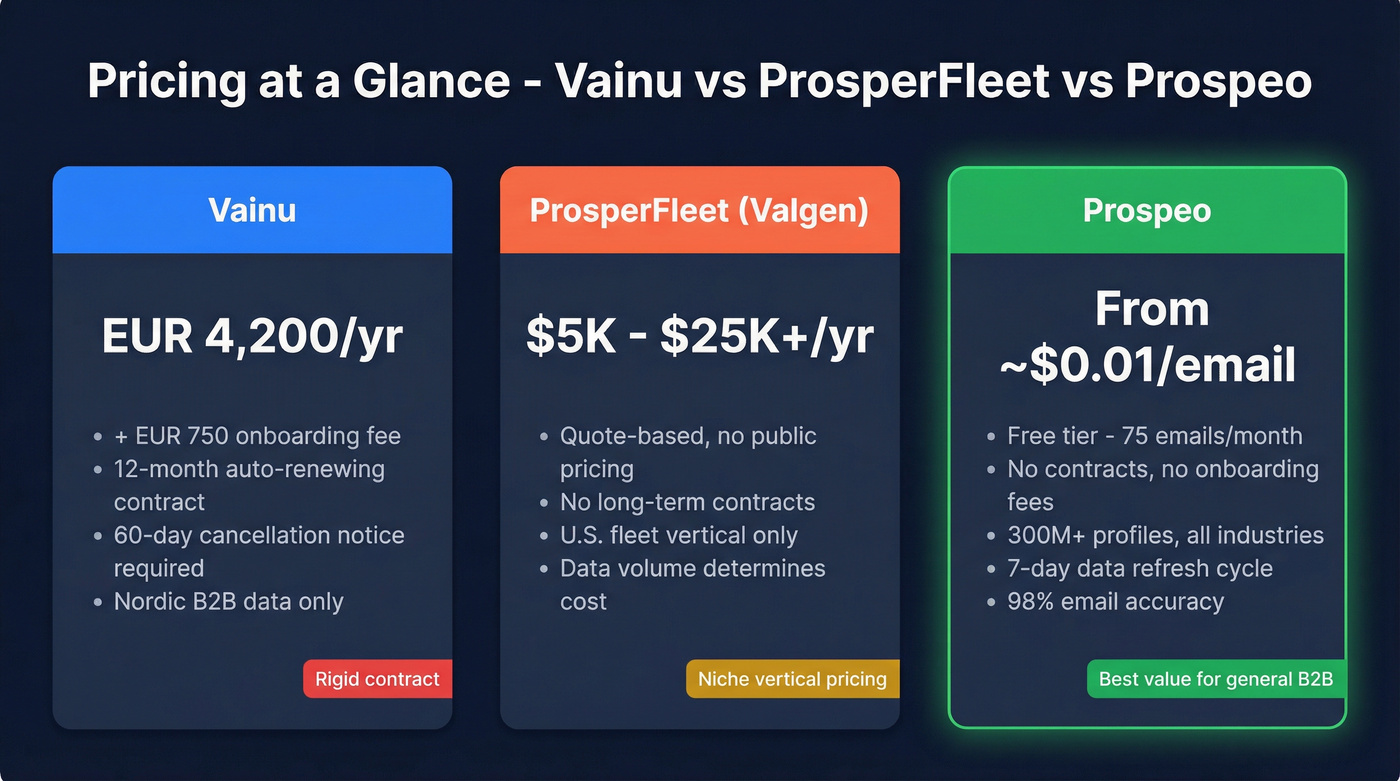 Pricing at a Glance - Vainu vs ProsperFleet vs Prospeo

Vainu

EUR 4,200/yr

- + EUR 750 onboarding fee
- 12-month auto-renewing contract
- 60-day cancellation notice required
- Nordic B2B data only

Rigid contract

ProsperFleet (Valgen)

\$5K - \$25K+/yr

- Quote-based, no public pricing
- No long-term contracts
- U.S. fleet vertical only
- Data volume determines cost

Niche vertical pricing

Prospeo

From ~\$0.01/email

- Free tier - 75 emails/month
- No contracts, no onboarding fees
- 300M+ profiles, all industries
- 7-day data refresh cycle
- 98% email accuracy

Best value for general B2B